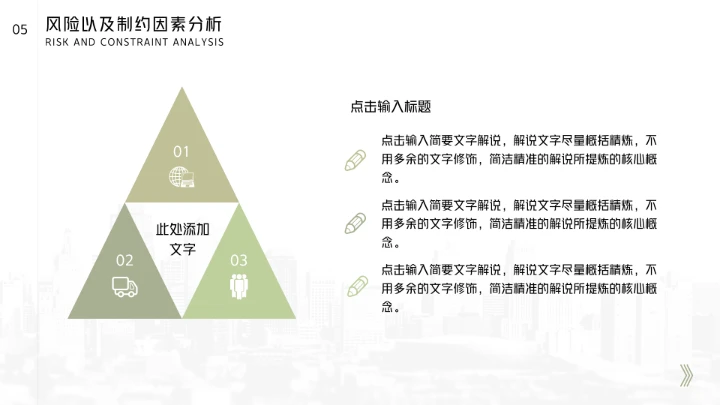 05 风险以及制约因素分析
RISK AND CONSTRAINT ANALYSIS

01

此处添加文字

02

03

点击输入标题

点击输入简要文字解说，解说文字尽量概括精炼，不用多余的文字修饰，简洁精准的解说所提炼的核心概念。

点击输入简要文字解说，解说文字尽量概括精炼，不用多余的文字修饰，简洁精准的解说所提炼的核心概念。

点击输入简要文字解说，解说文字尽量概括精炼，不用多余的文字修饰，简洁精准的解说所提炼的核心概念。